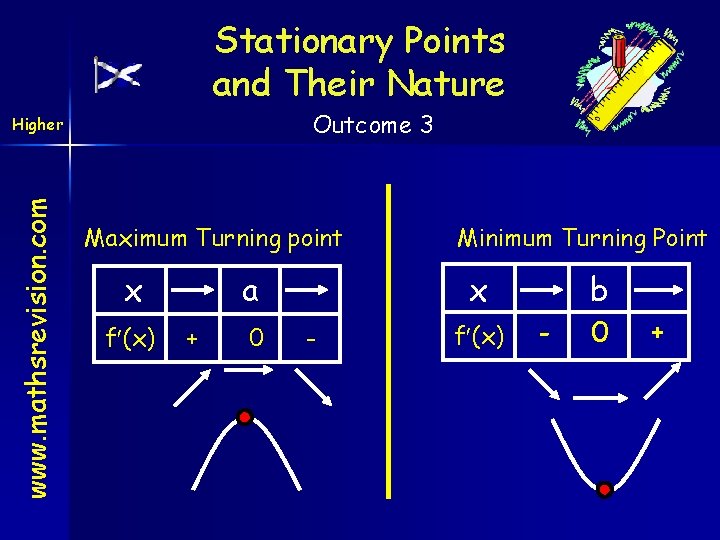 Stationary Points and Their Nature

Higher

Outcome 3

www.mathsrevision.com

Maximum Turning point

| x | → | a | → |
|---|---|---|---|
| $f'(x)$ | + | 0 | - |

Minimum Turning Point

| x | → | b | → |
|---|---|---|---|
| $f'(x)$ | - | 0 | + |